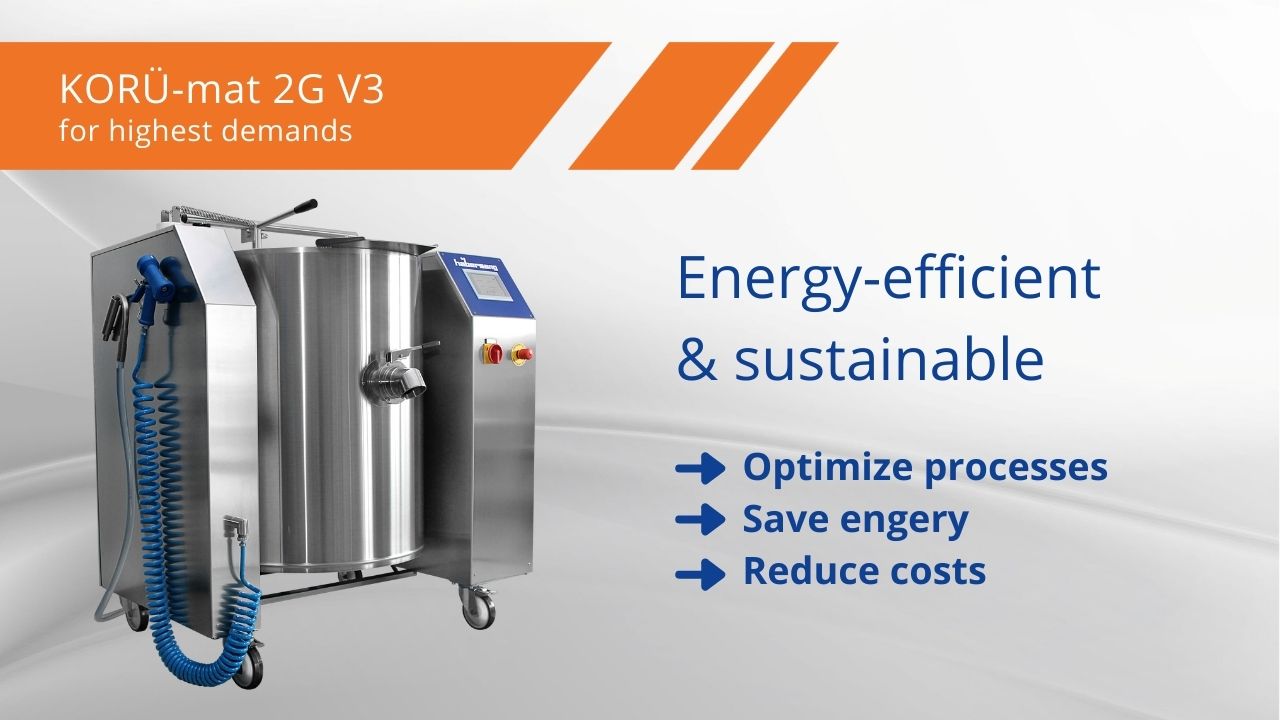 KORÜ-mat 2G V3
for highest demands

haberkamp

Energy-efficient
& sustainable

Optimize processes
Save engery
Reduce costs